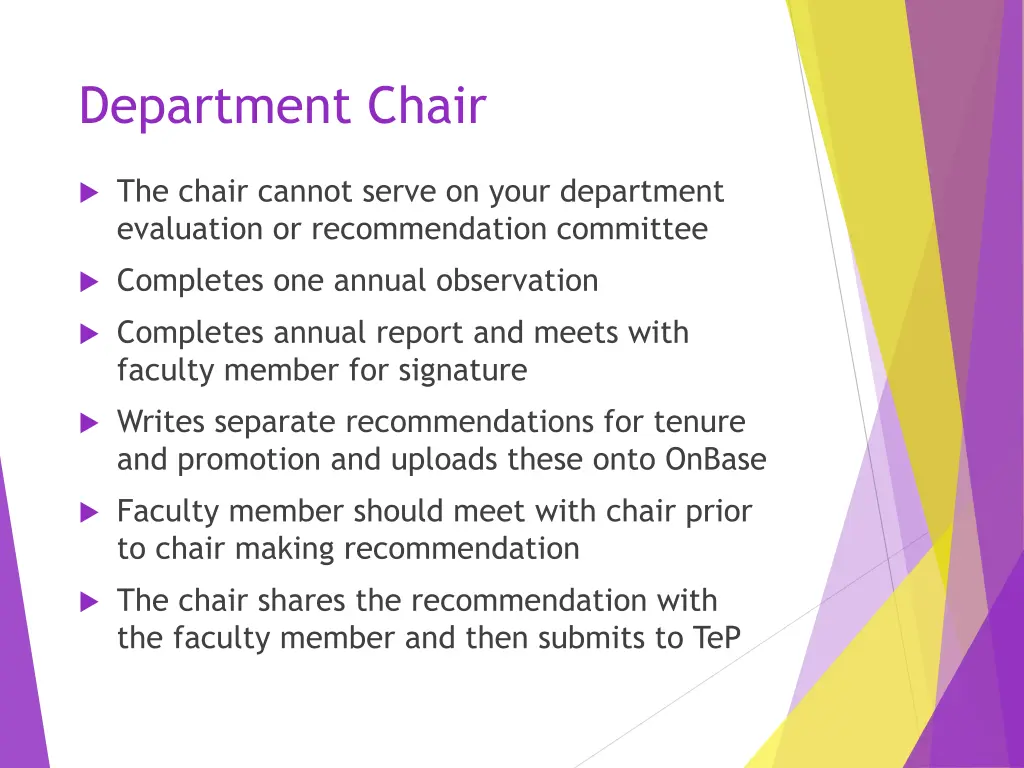 Department Chair

The chair cannot serve on your department evaluation or recommendation committee

Completes one annual observation

Completes annual report and meets with faculty member for signature

Writes separate recommendations for tenure and promotion and uploads these onto OnBase

Faculty member should meet with chair prior to chair making recommendation

The chair shares the recommendation with the faculty member and then submits to TeP